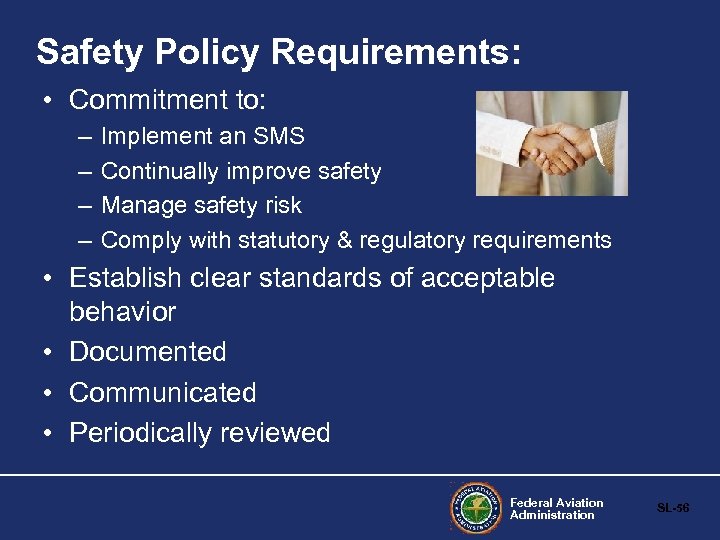 Safety Policy Requirements:

• Commitment to:
– Implement an SMS
– Continually improve safety
– Manage safety risk
– Comply with statutory & regulatory requirements
• Establish clear standards of acceptable behavior
• Documented
• Communicated
• Periodically reviewed

FEDERAL AVIATION ADMINISTRATION

Federal Aviation Administration

SL-56